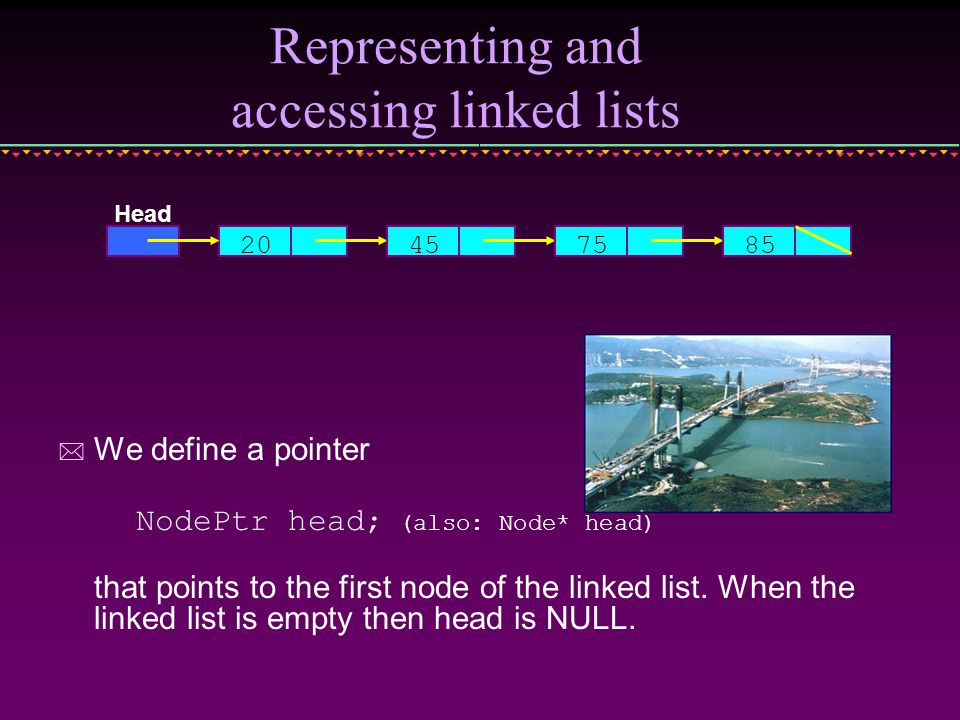 Representing and accessing linked lists

Head

20

45

75

85

We define a pointer

NodePtr head; (also: Node* head)

that points to the first node of the linked list. When the linked list is empty then head is NULL.